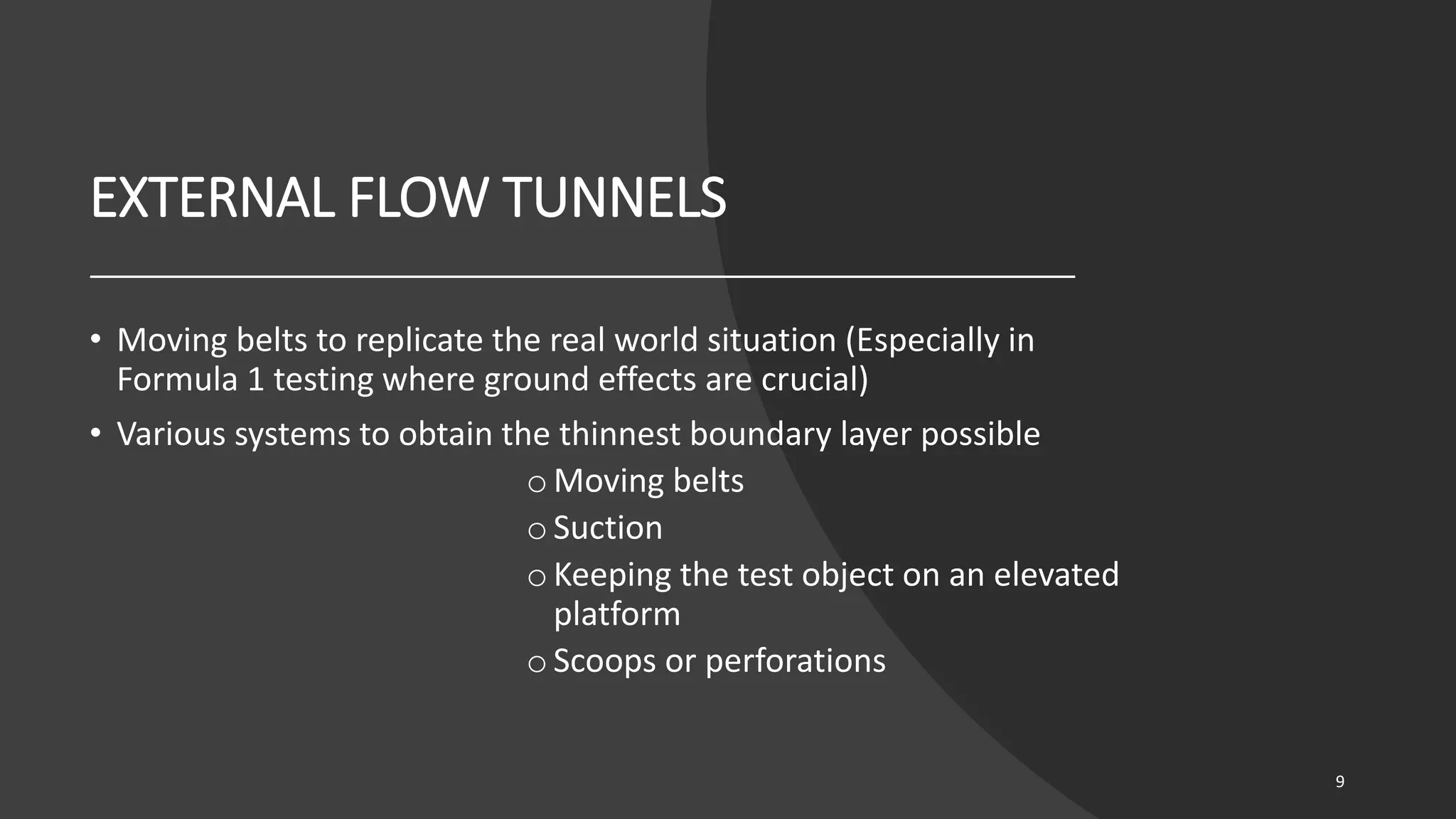 EXTERNAL FLOW TUNNELS

• Moving belts to replicate the real world situation (Especially in Formula 1 testing where ground effects are crucial)

• Various systems to obtain the thinnest boundary layer possible

o Moving belts

o Suction

o Keeping the test object on an elevated platform

o Scoops or perforations

9